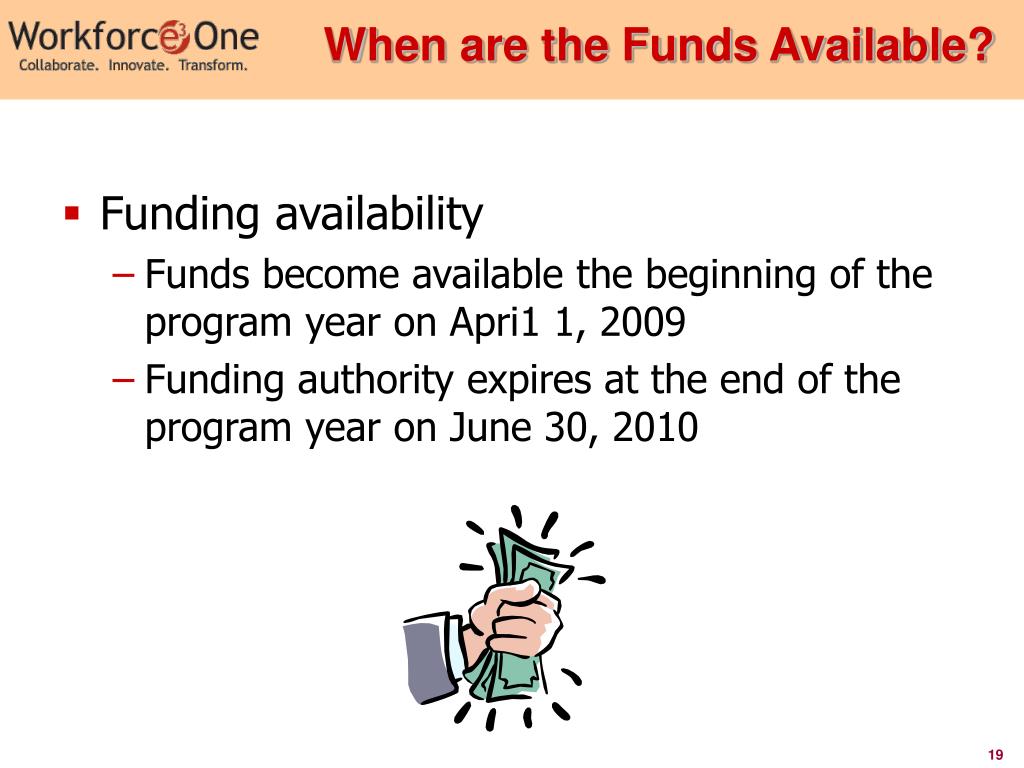 Workforce3One
Collaborate. Innovate. Transform.

When are the Funds Available?

▪ Funding availability
– Funds become available the beginning of the program year on Apri1 1, 2009
– Funding authority expires at the end of the program year on June 30, 2010

19